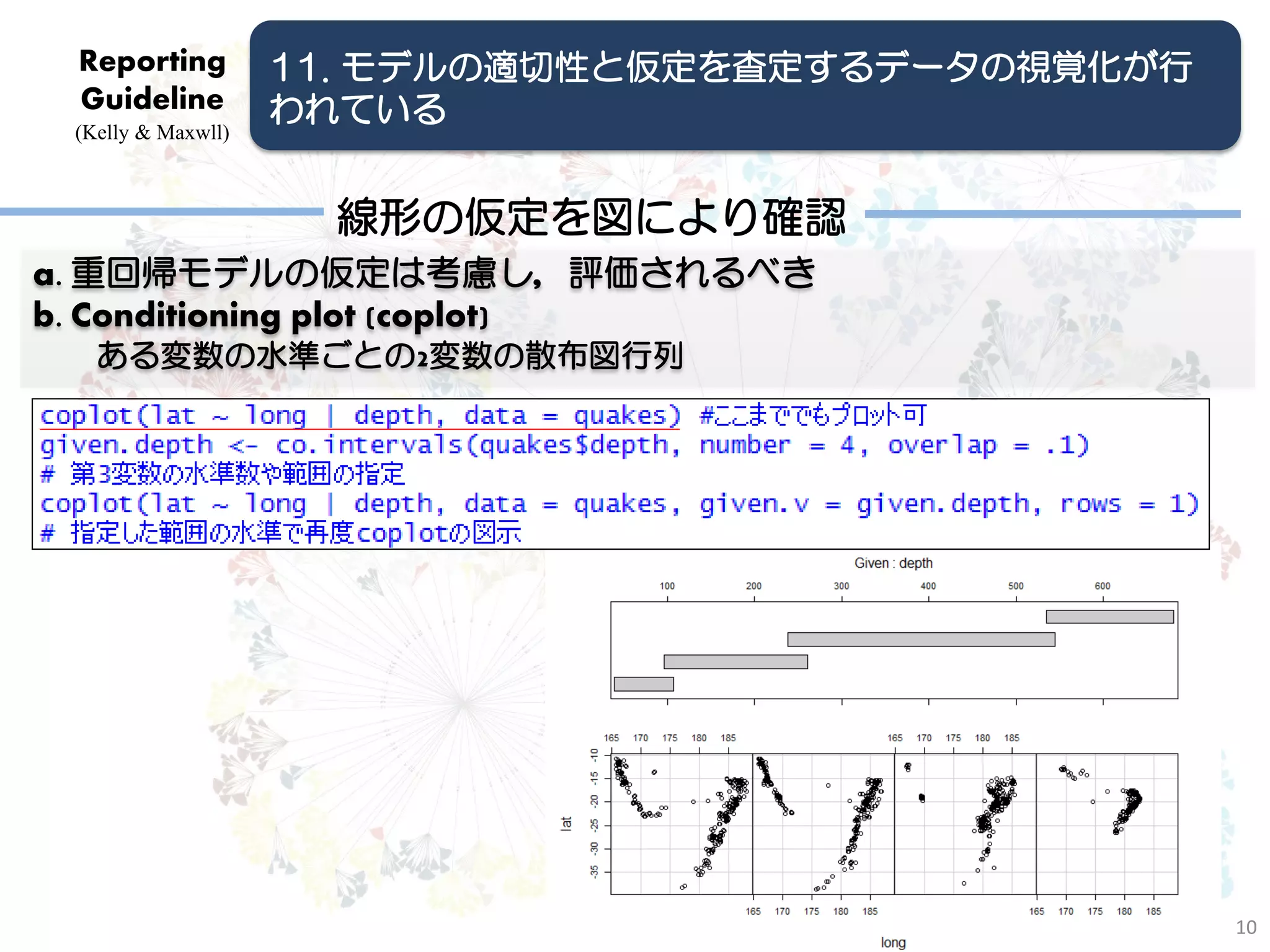 Reporting Guideline
(Kelly & Maxwll)

11. モデルの適切性と仮定を査定するデータの視覚化が行われている

線形の仮定を図により確認

a. 重回帰モデルの仮定は考慮し，評価されるべき
b. Conditioning plot (coplot)
ある変数の水準ごとの2変数の散布図行列

coplot(lat ~ long | depth, data = quakes) #ここまででもプロット可
given.depth <- co.intervals(quakes$depth, number = 4, overlap = .1)
# 第3変数の水準数や範囲の指定
coplot(lat ~ long | depth, data = quakes, given.v = given.depth, rows = 1)
# 指定した範囲の水準で再度coplotの図示

Given : depth
100 200 300 400 500 600

165 170 175 180 185 165 170 175 180 185
-10 -15 -20 -25 -30 -35
lat
165 170 175 180 185 165 170 175 180 185
long

10